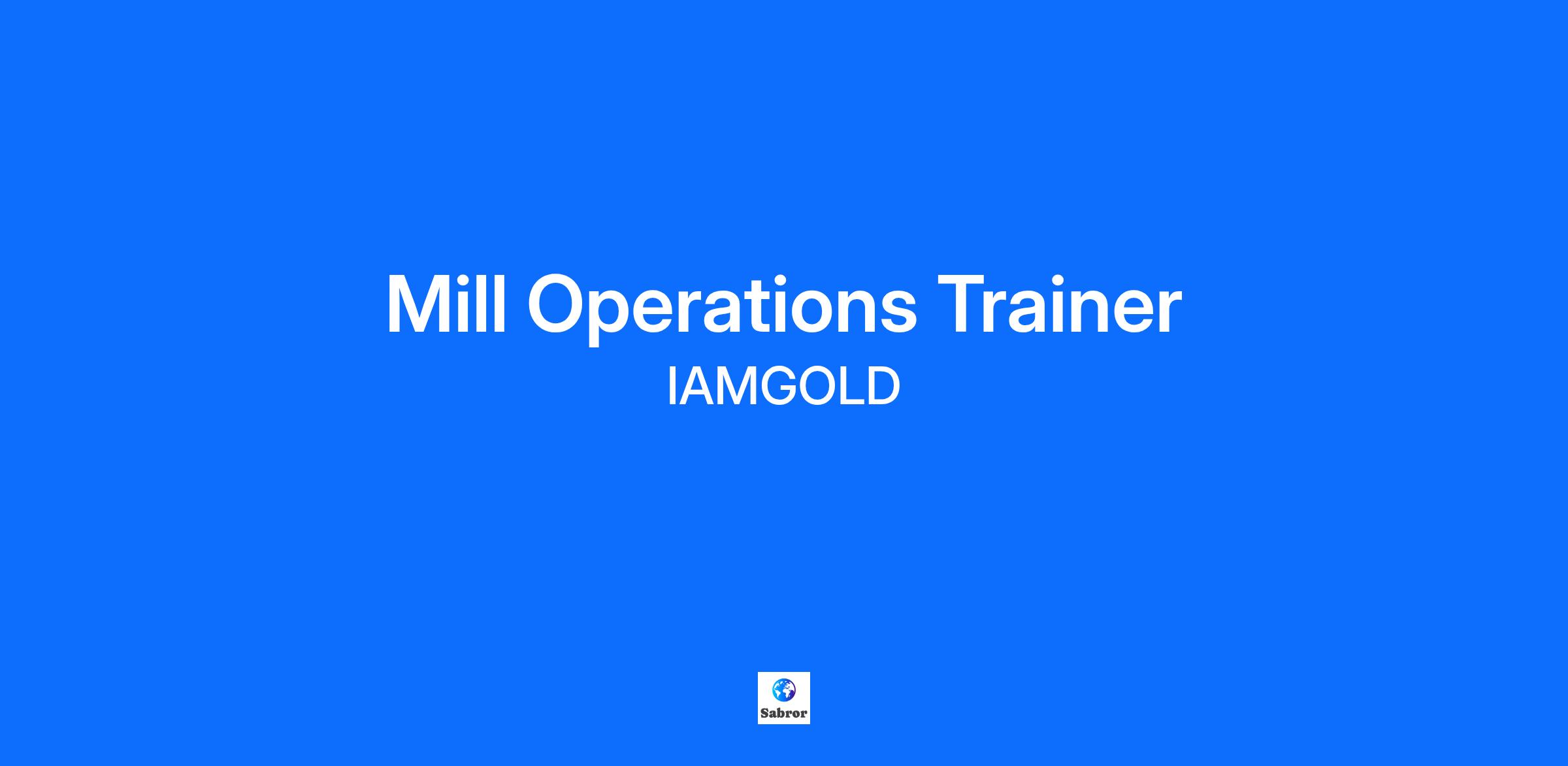 Mill Operations Trainer

IAMGOLD

Sabror